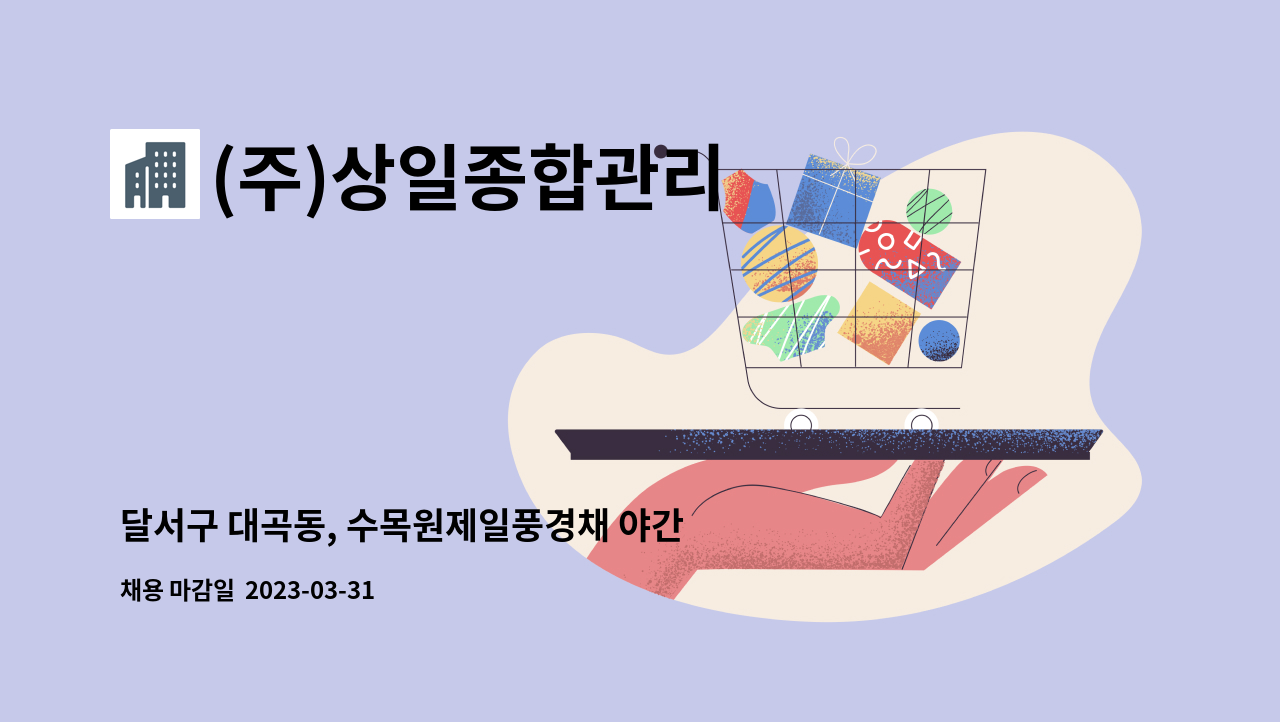 (주)상일종합관리

달서구 대곡동, 수목원제일풍경채 야간

채용 마감일 2023-03-31